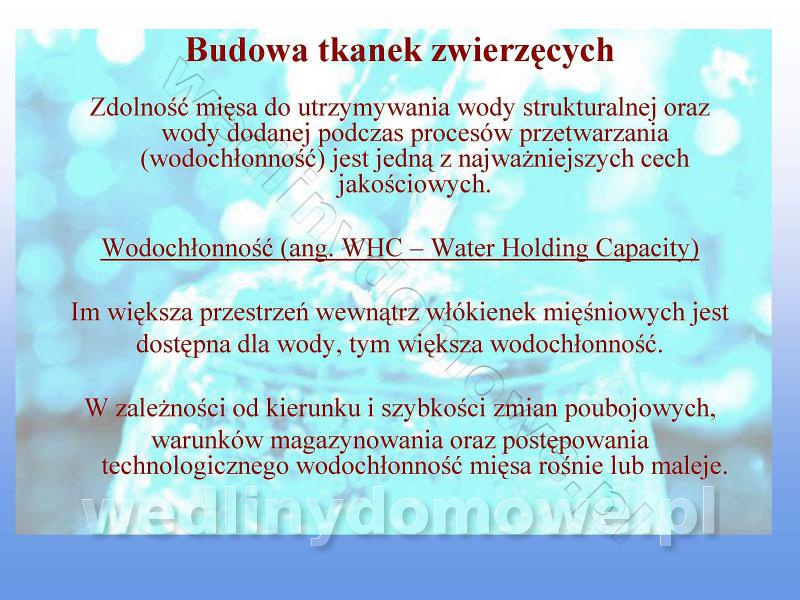 Budowa tkanek zwierzęcych

Zdolność mięsa do utrzymywania wody strukturalnej oraz wody dodanej podczas procesów przetwarzania (wodochłonność) jest jedną z najważniejszych cech jakościowych.

Wodochłonność (ang. WHC – Water Holding Capacity)

Im większa przestrzeń wewnątrz włókienek mięśniowych jest dostępna dla wody, tym większa wodochłonność.

W zależności od kierunku i szybkości zmian poubojowych, warunków magazynowania oraz postępowania technologicznego wodochłonność mięsa rośnie lub maleje.

wedlinydomowe.pl

wedlinydomowe.pl